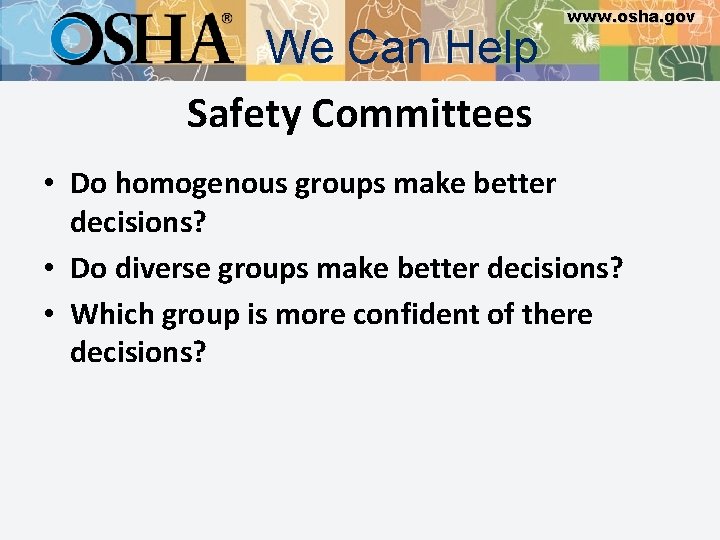 OSHA® We Can Help www.osha.gov

Safety Committees

• Do homogenous groups make better decisions?
• Do diverse groups make better decisions?
• Which group is more confident of there decisions?